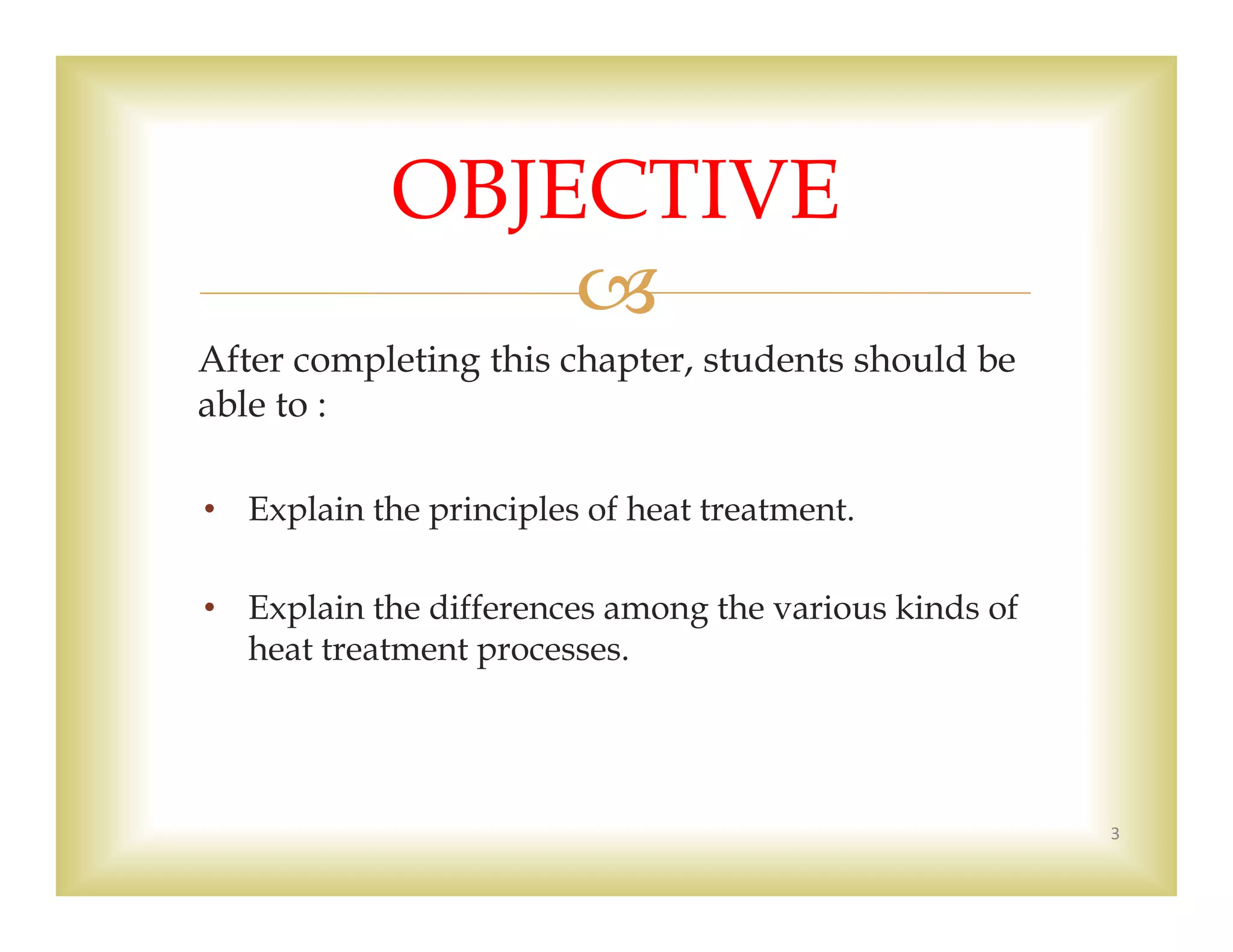 OBJECTIVE

After completing this chapter, students should be able to :

• Explain the principles of heat treatment.

• Explain the differences among the various kinds of heat treatment processes.

3